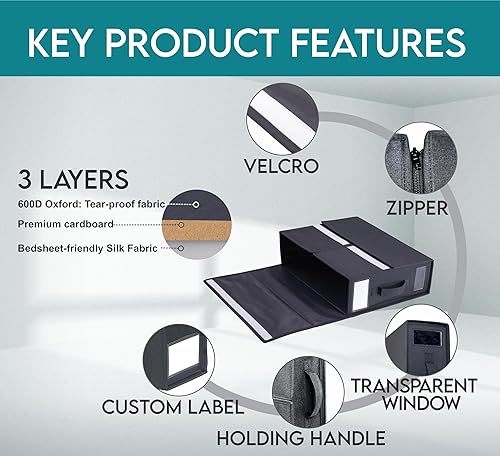 KEY PRODUCT FEATURES

VELCRO

ZIPPER

3 LAYERS

600D Oxford: Tear-proof fabric

Premium cardboard

Bedsheet-friendly Silk Fabric

CUSTOM LABEL

HOLDING HANDLE

TRANSPARENT WINDOW